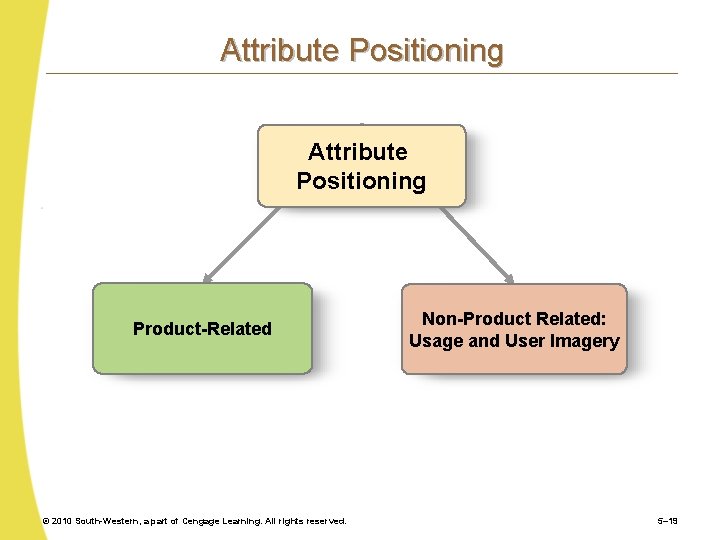 Attribute Positioning

Attribute Positioning

Product-Related

Non-Product Related: Usage and User Imagery

© 2010 South-Western, a part of Cengage Learning. All rights reserved.

5–19